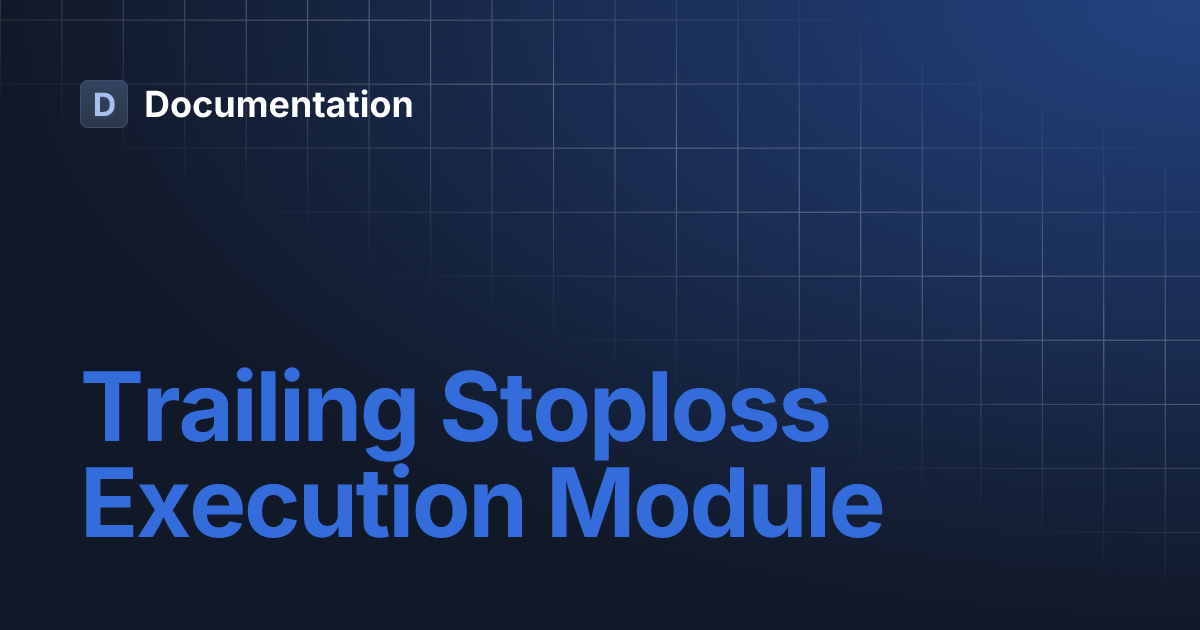 D Documentation

Trailing Stoploss Execution Module